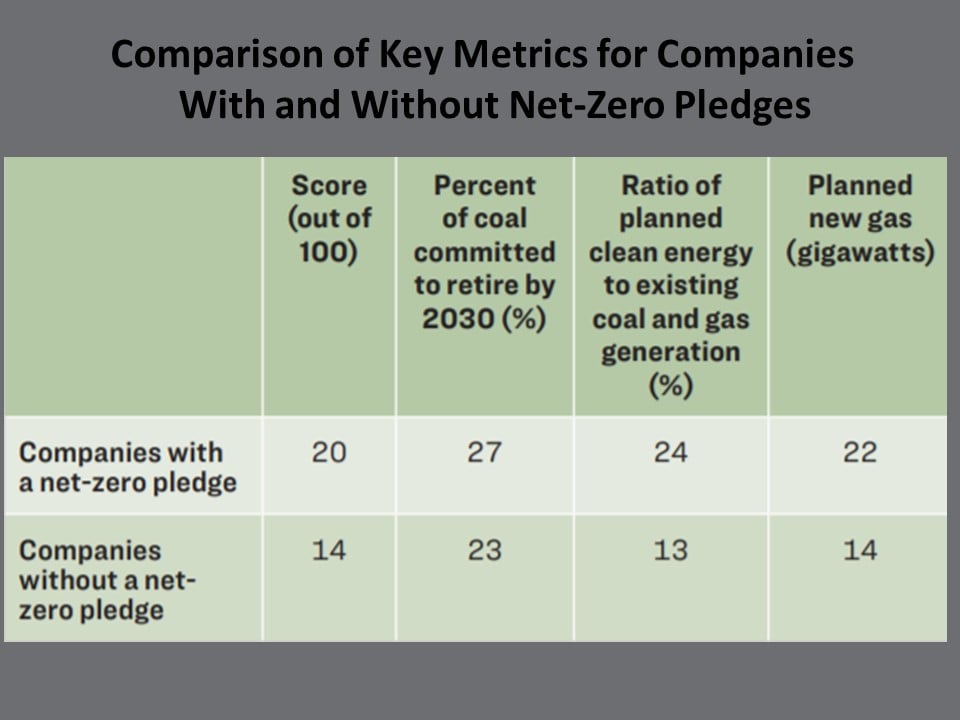 Comparison of Key Metrics for Companies With and Without Net-Zero Pledges

| | Score (out of 100) | Percent of coal committed to retire by 2030 (%) | Ratio of planned clean energy to existing coal and gas generation (%) | Planned new gas (gigawatts) |
|---|---|---|---|---|
| Companies with a net-zero pledge | 20 | 27 | 24 | 22 |
| Companies without a net-zero pledge | 14 | 23 | 13 | 14 |